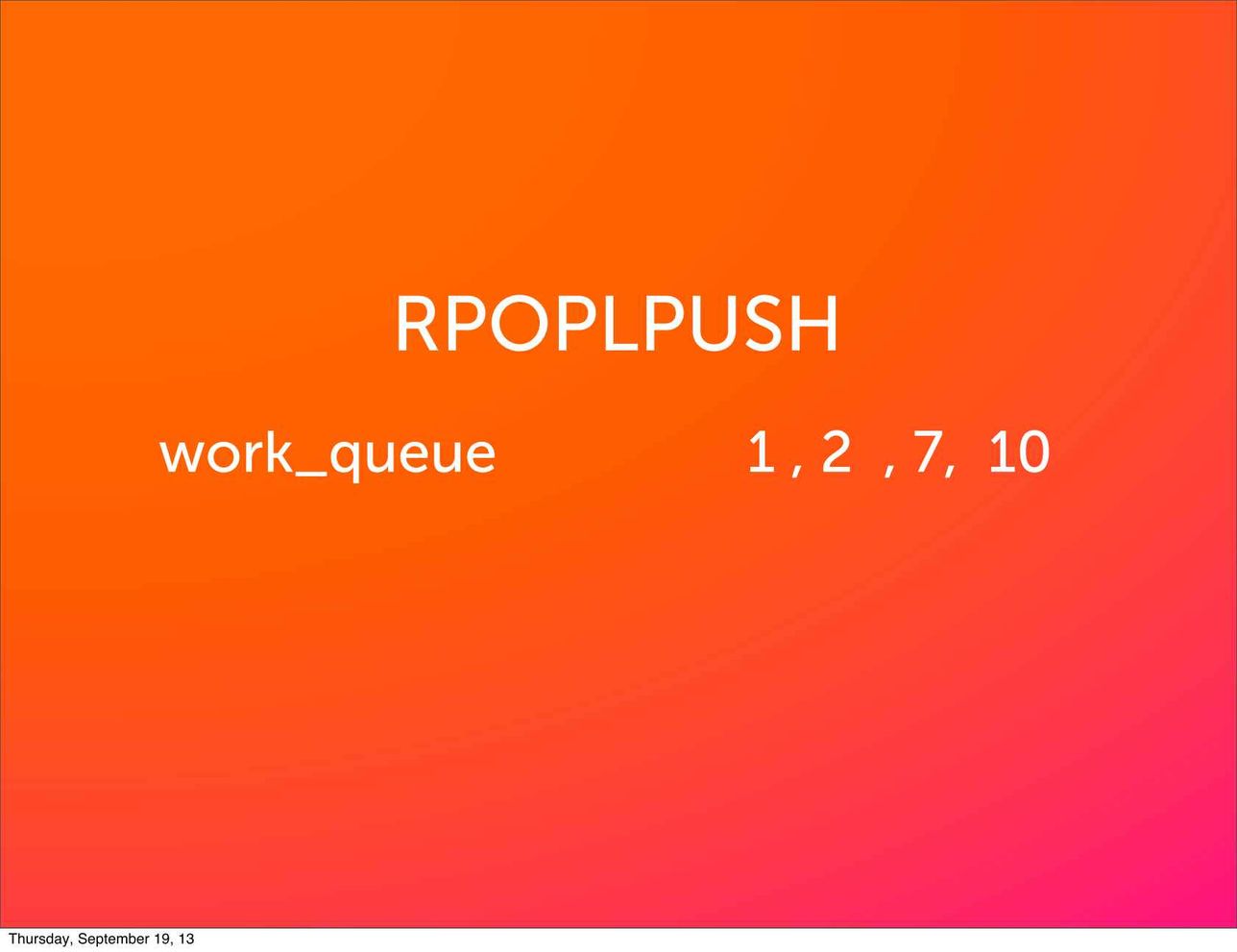 RPOPLPUSH

work_queue 1 , 2 , 7, 10

Thursday, September 19, 13